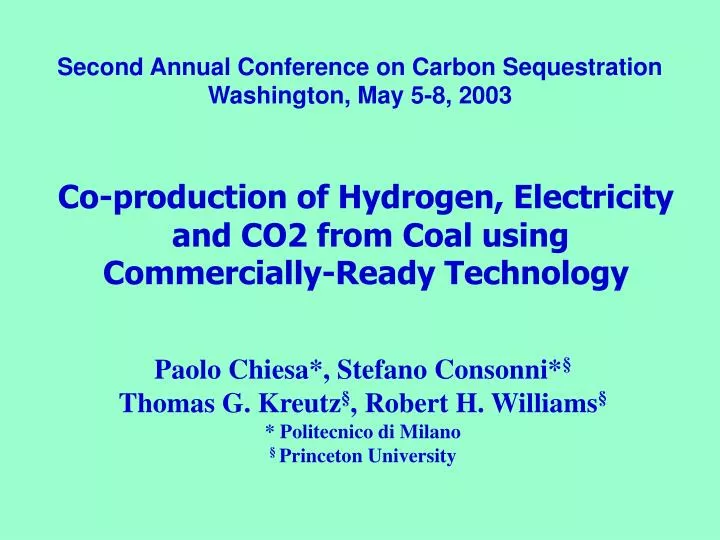 Second Annual Conference on Carbon Sequestration
Washington, May 5-8, 2003

Co-production of Hydrogen, Electricity and CO2 from Coal using Commercially-Ready Technology

Paolo Chiesa*, Stefano Consonni*§
Thomas G. Kreutz§, Robert H. Williams§
* Politecnico di Milano
§ Princeton University